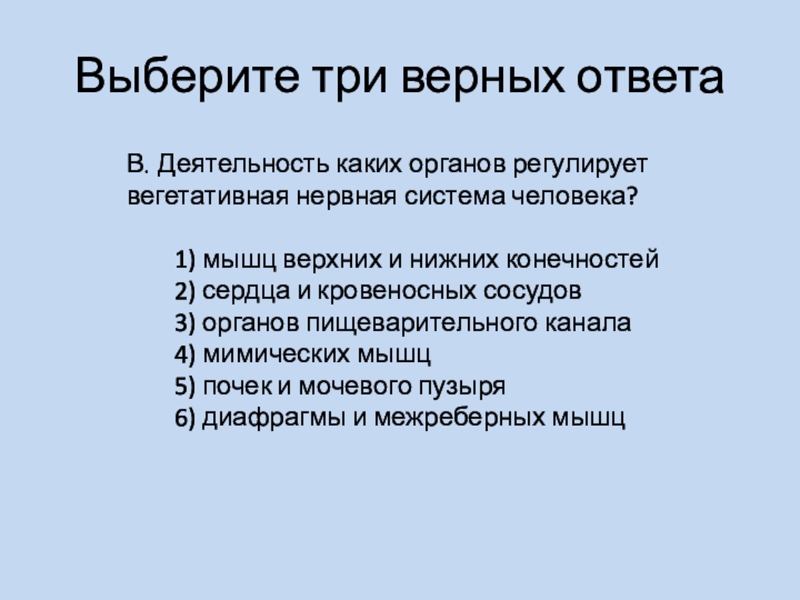 Выберите три верных ответа

В. Деятельность каких органов регулирует вегетативная нервная система человека?

1) мышц верхних и нижних конечностей
2) сердца и кровеносных сосудов
3) органов пищеварительного канала
4) мимических мышц
5) почек и мочевого пузыря
6) диафрагмы и межреберных мышц